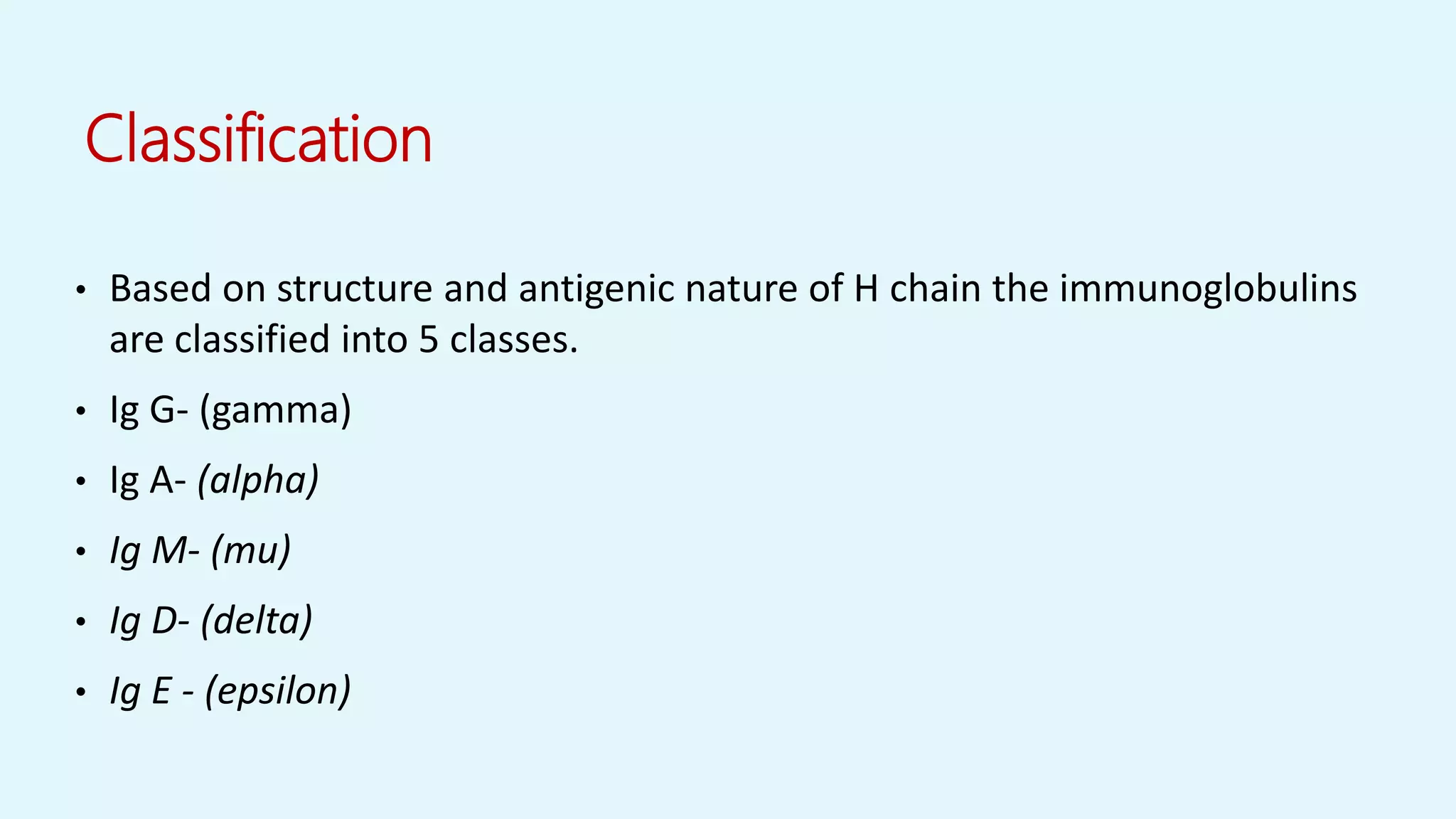 Classification

• Based on structure and antigenic nature of H chain the immunoglobulins are classified into 5 classes.
• Ig G- (gamma)
• Ig A- (alpha)
• Ig M- (mu)
• Ig D- (delta)
• Ig E - (epsilon)